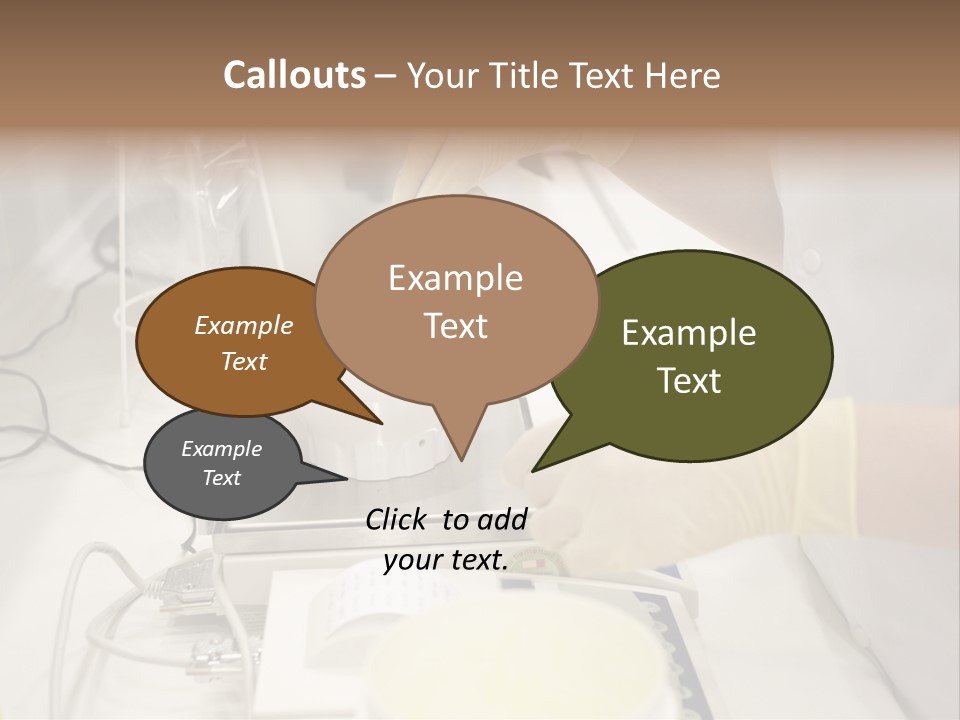 Callouts – Your Title Text Here

Example Text

Example Text

Example Text

Example Text

Click to add your text.